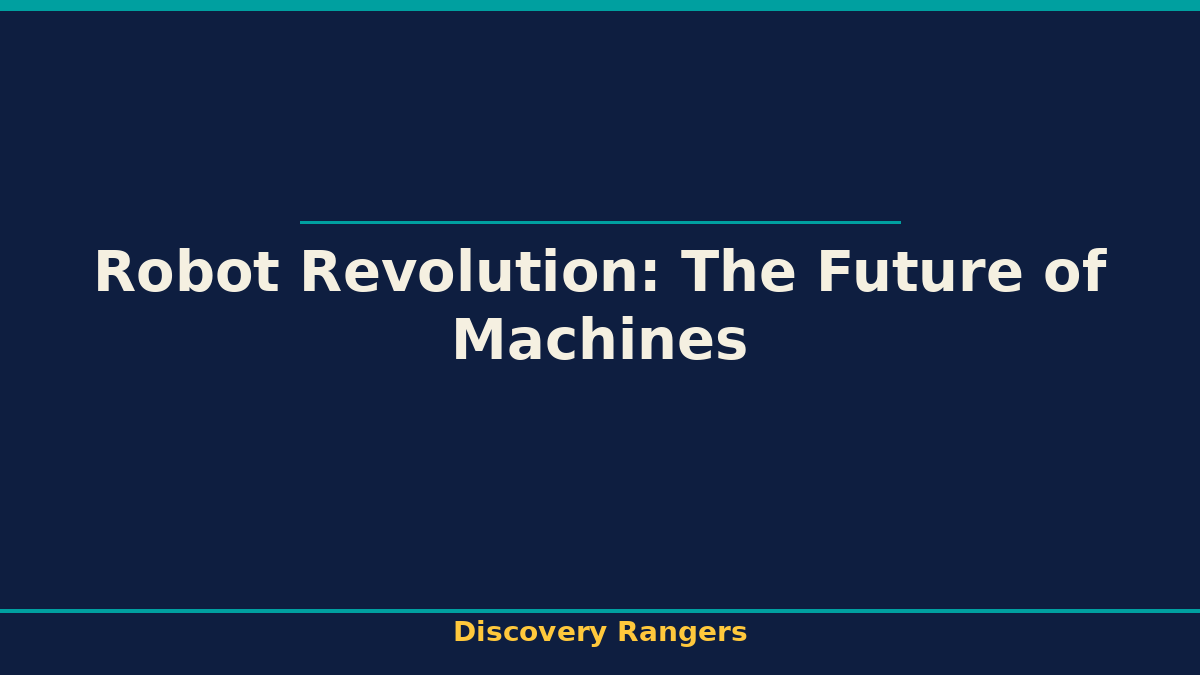 Robot Revolution: The Future of Machines

Discovery Rangers